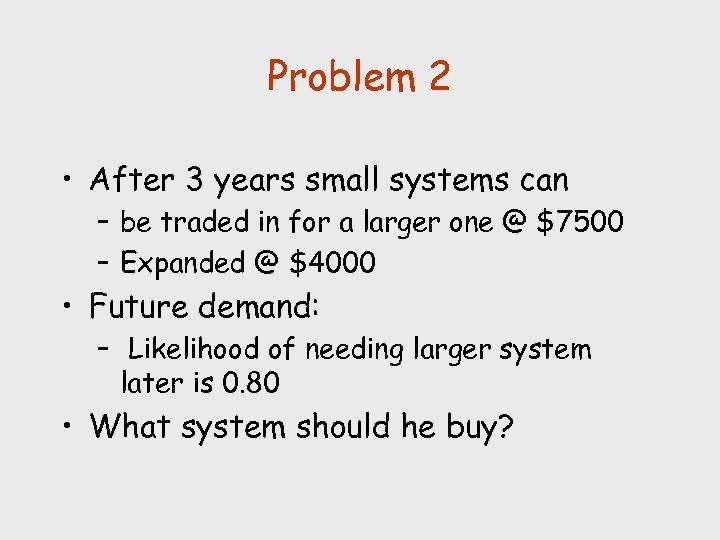 Problem 2

• After 3 years small systems can
– be traded in for a larger one @ \$7500
– Expanded @ \$4000
• Future demand:
– Likelihood of needing larger system later is 0.80
• What system should he buy?